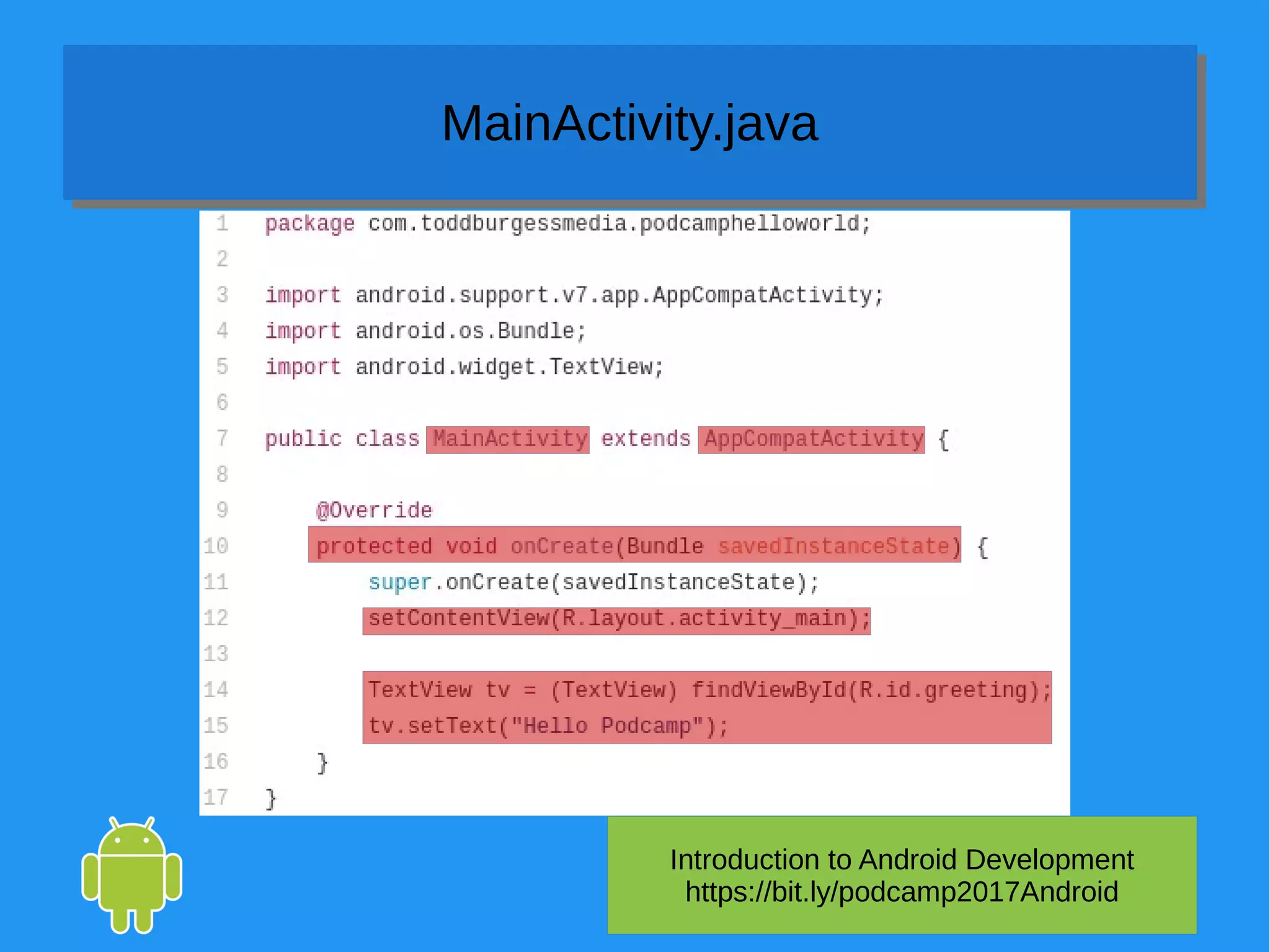 MainActivity.java

1 package com.toddburgessmedia.podcamphelloworld;
2
3 import android.support.v7.app.AppCompatActivity;
4 import android.os.Bundle;
5 import android.widget.TextView;
6
7 public class MainActivity extends AppCompatActivity {
8
9     @Override
10     protected void onCreate(Bundle savedInstanceState) {
11         super.onCreate(savedInstanceState);
12         setContentView(R.layout.activity_main);
13
14         TextView tv = (TextView) findViewById(R.id.greeting);
15         tv.setText("Hello Podcamp");
16     }
17 }

Introduction to Android Development
https://bit.ly/podcamp2017Android